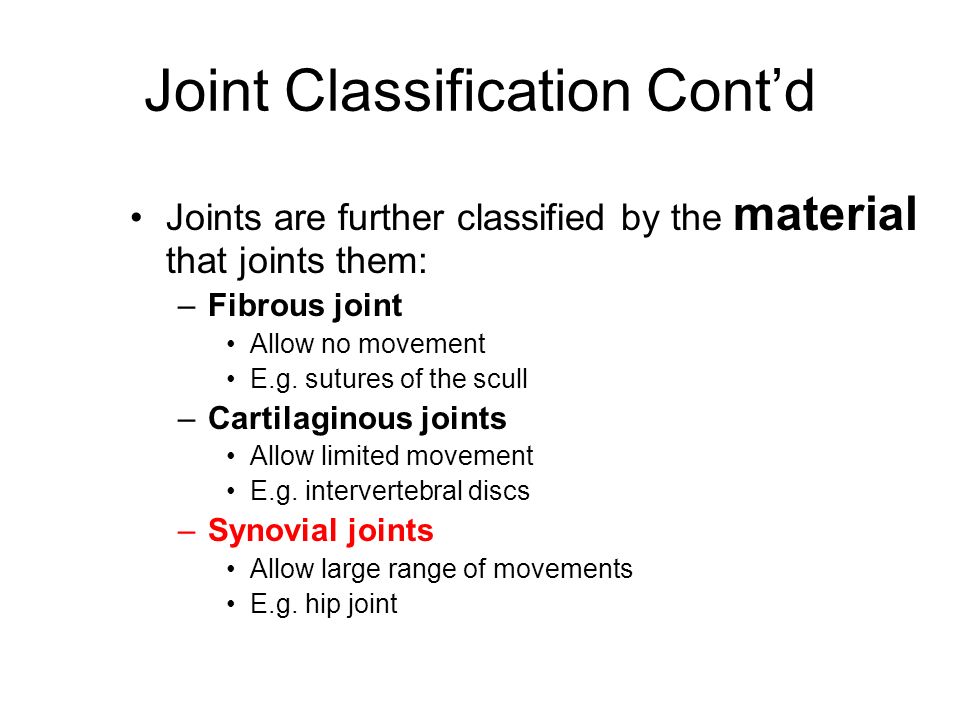 Joint Classification Cont’d

• Joints are further classified by the material that joints them:

– Fibrous joint

• Allow no movement

• E.g. sutures of the scull

– Cartilaginous joints

• Allow limited movement

• E.g. intervertebral discs

– Synovial joints

• Allow large range of movements

• E.g. hip joint